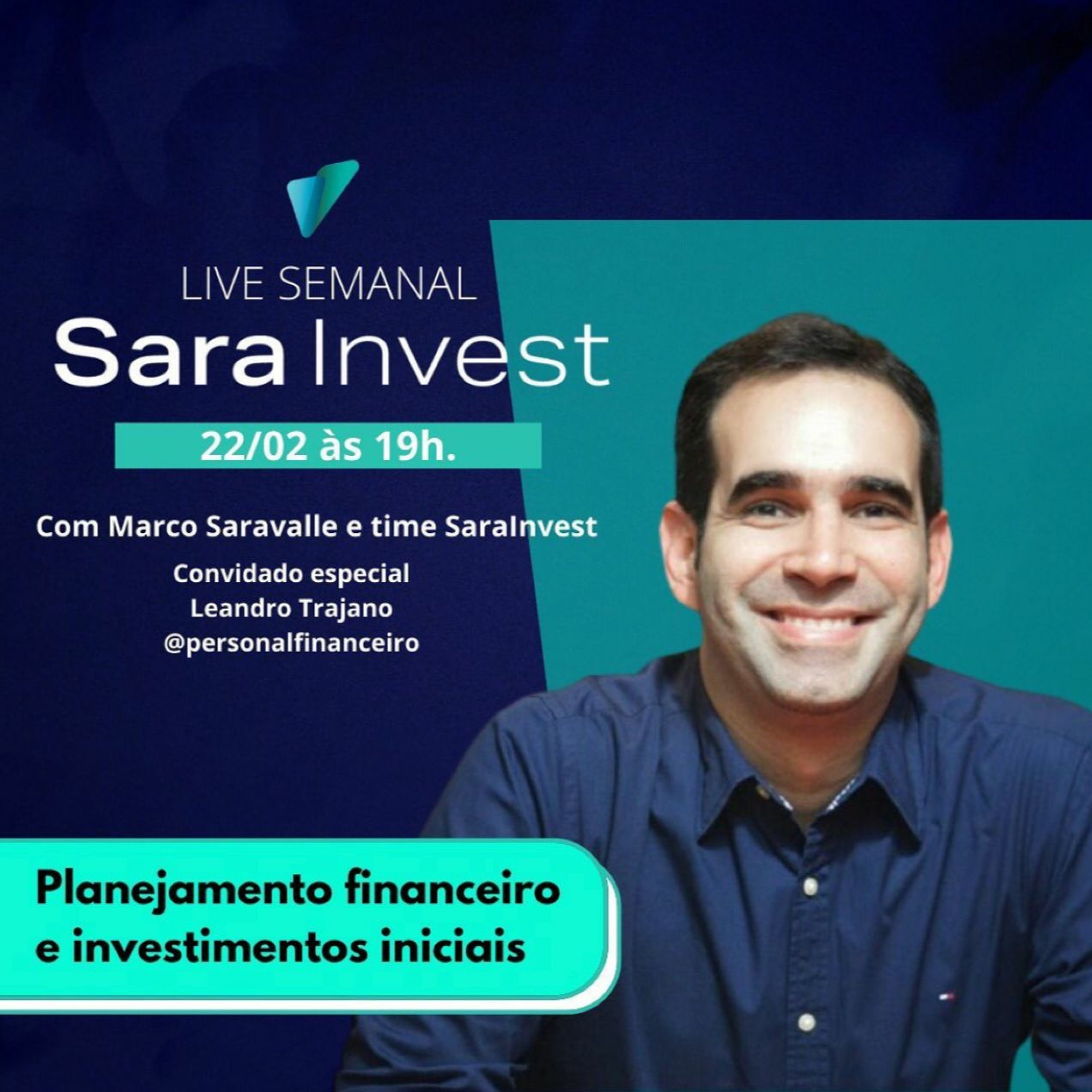 LIVE SEMANAL
Sara Invest

22/02 às 19h.

Com Marco Saravalle e time SaraInvest

Convidado especial
Leandro Trajano
@personalfinanceiro

Planejamento financeiro e investimentos iniciais